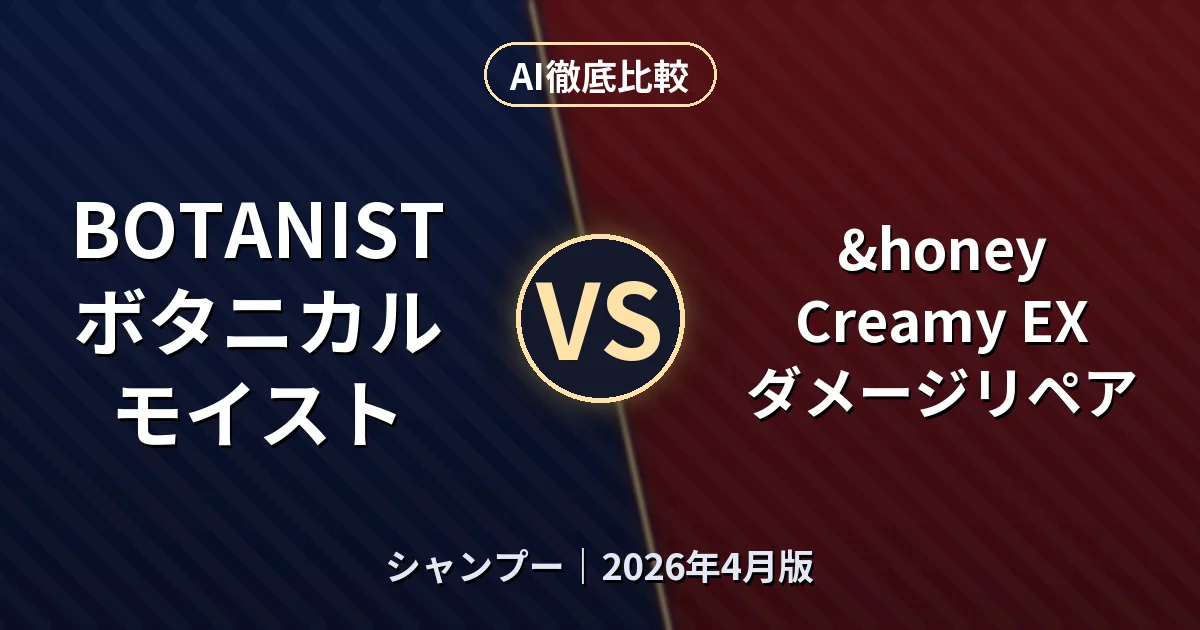 AI徹底比較

BOTANIST
ボタニカル
モイスト

VS

&honey
Creamy EX
ダメージリペア

シャンプー｜2026年4月版